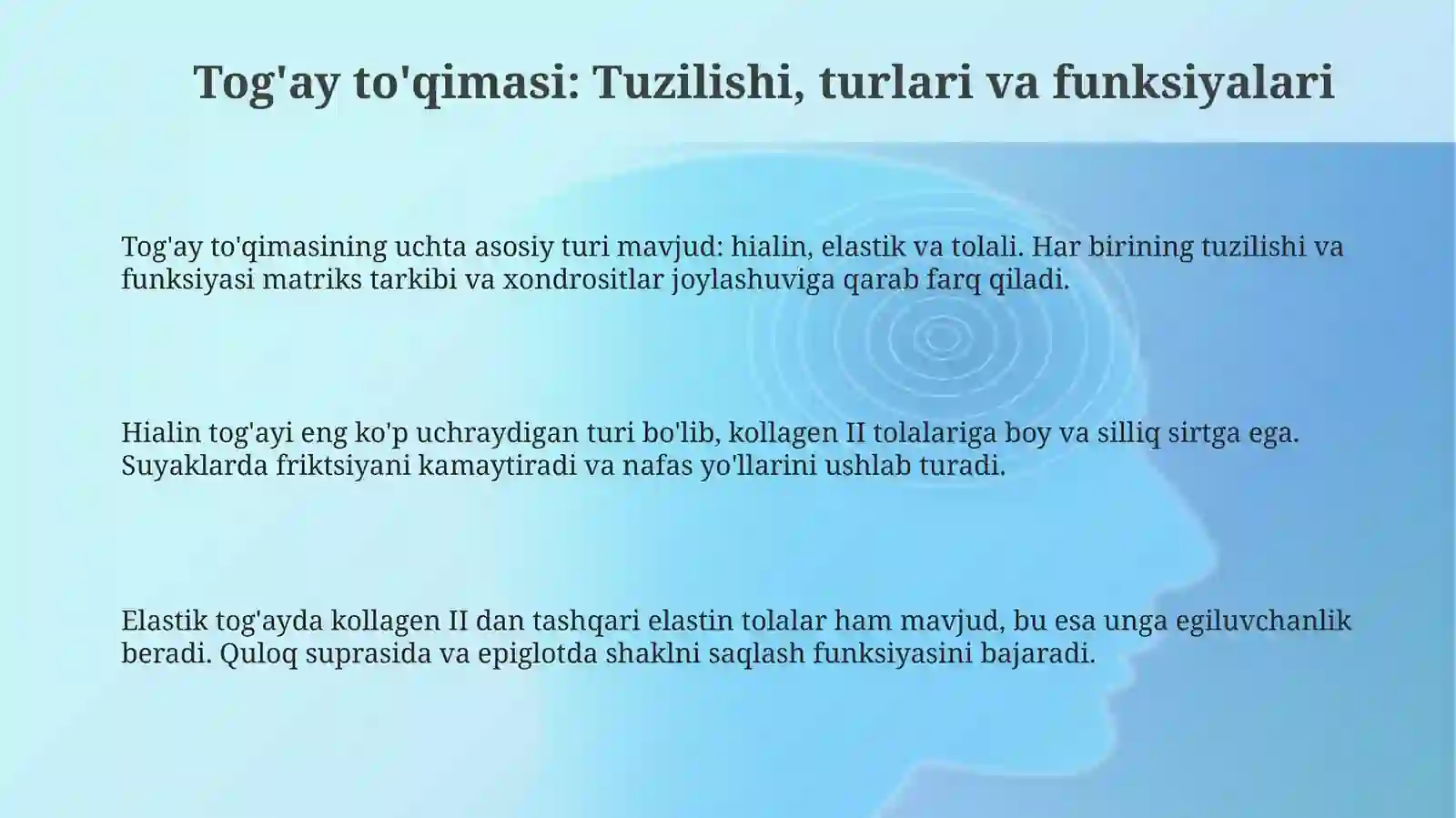 Tog'ay to'qimasi: Tuzilishi, turlari va funksiyalari

Tog'ay to'qimasining uchta asosiy turi mavjud: hialin, elastik va tolali. Har birining tuzilishi va funksiyasi matriks tarkibi va xondrositlar joylashuviga qarab farq qiladi.

Hialin tog'ayi eng ko'p uchraydigan turi bo'lib, kollagen II tolalariga boy va silliq sirtga ega. Suyaklarda friktsiyani kamaytiradi va nafas yo'llarini ushlab turadi.

Elastik tog'ayda kollagen II dan tashqari elastin tolalar ham mavjud, bu esa unga egiluvchanlik beradi. Quloq suprasida va epiglotda shaklni saqlash funksiyasini bajaradi.